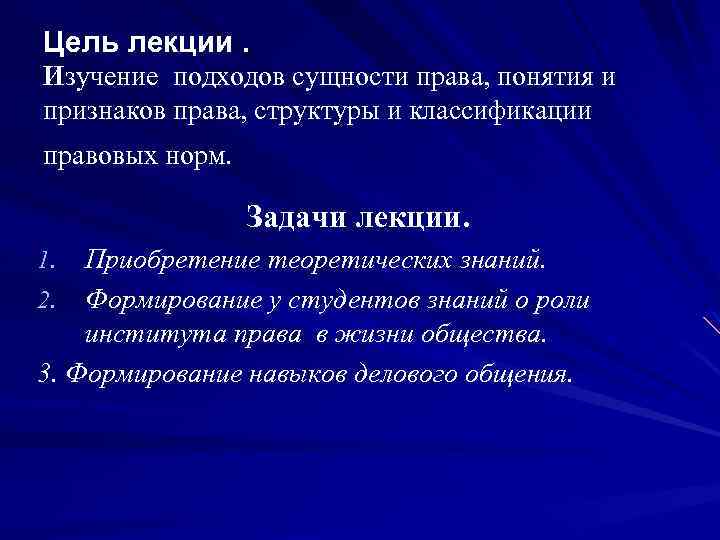 Цель лекции .
Изучение подходов сущности права, понятия и признаков права, структуры и классификации правовых норм.

Задачи лекции.

1. Приобретение теоретических знаний.
2. Формирование у студентов знаний о роли института права в жизни общества.
3. Формирование навыков делового общения.